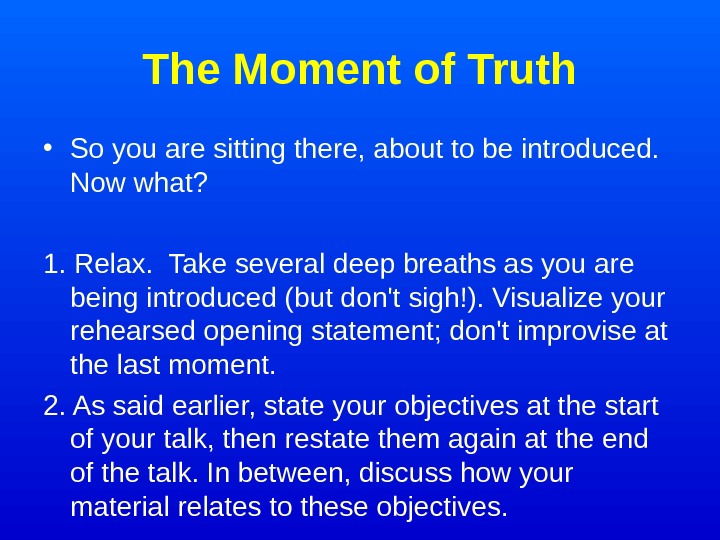 The Moment of Truth

• So you are sitting there, about to be introduced. Now what?

1. Relax. Take several deep breaths as you are being introduced (but don't sigh!). Visualize your rehearsed opening statement; don't improvise at the last moment.

2. As said earlier, state your objectives at the start of your talk, then restate them again at the end of the talk. In between, discuss how your material relates to these objectives.